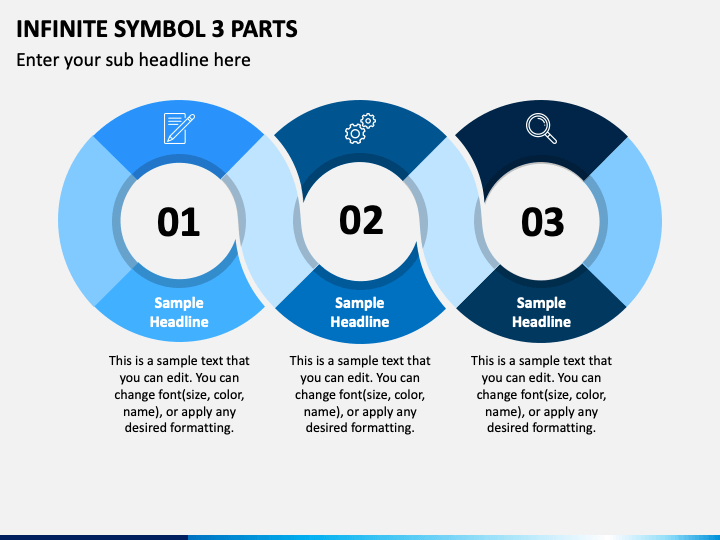 INFINITE SYMBOL 3 PARTS

Enter your sub headline here

01

Sample Headline

This is a sample text that you can edit. You can change font(size, color, name), or apply any desired formatting.

02

Sample Headline

This is a sample text that you can edit. You can change font(size, color, name), or apply any desired formatting.

03

Sample Headline

This is a sample text that you can edit. You can change font(size, color, name), or apply any desired formatting.